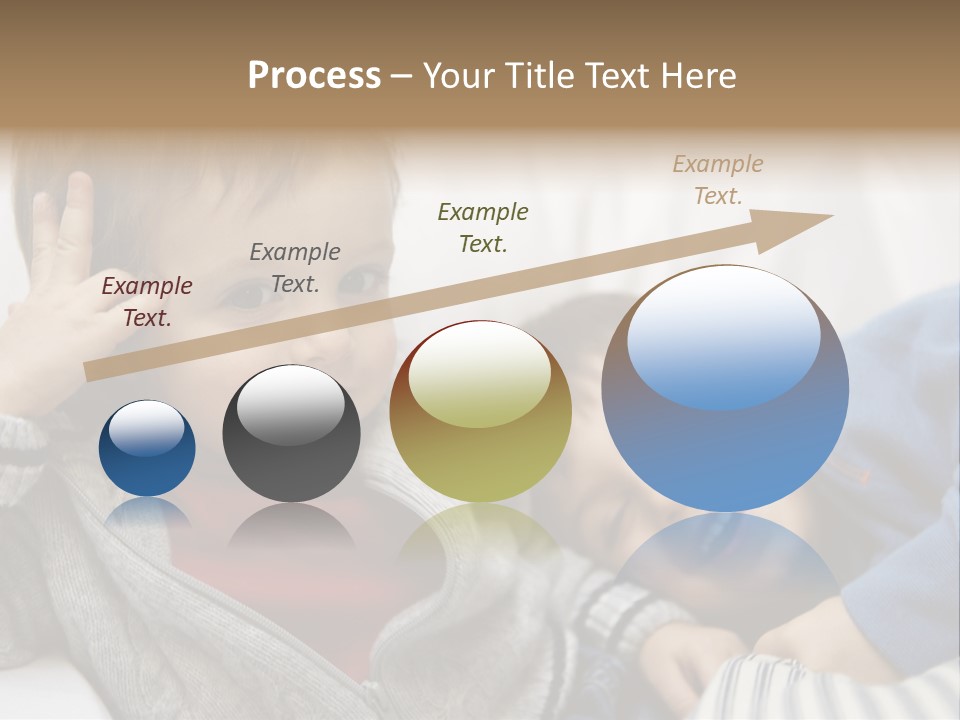 Process – Your Title Text Here

Example Text.

Example Text.

Example Text.

Example Text.